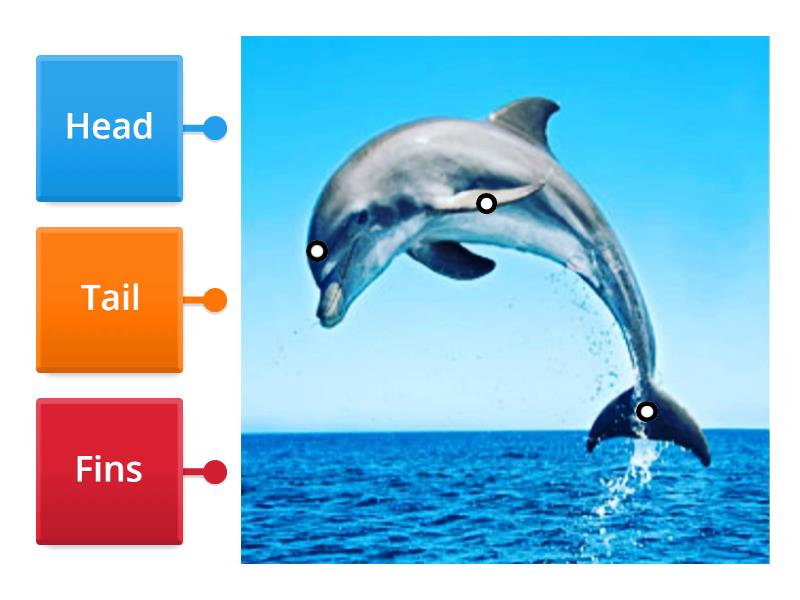 Head

Tail

Fins